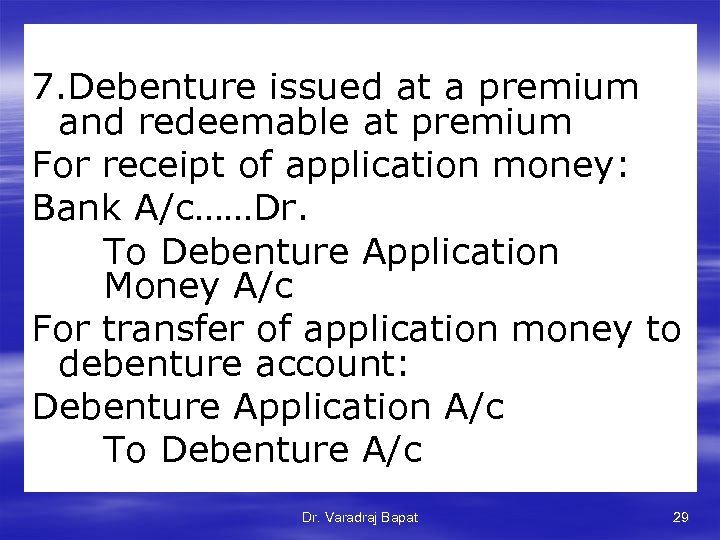 7.Debenture issued at a premium and redeemable at premium

For receipt of application money:

Bank A/c……Dr.

To Debenture Application Money A/c

For transfer of application money to debenture account:

Debenture Application A/c

To Debenture A/c

Dr. Varadraj Bapat

29